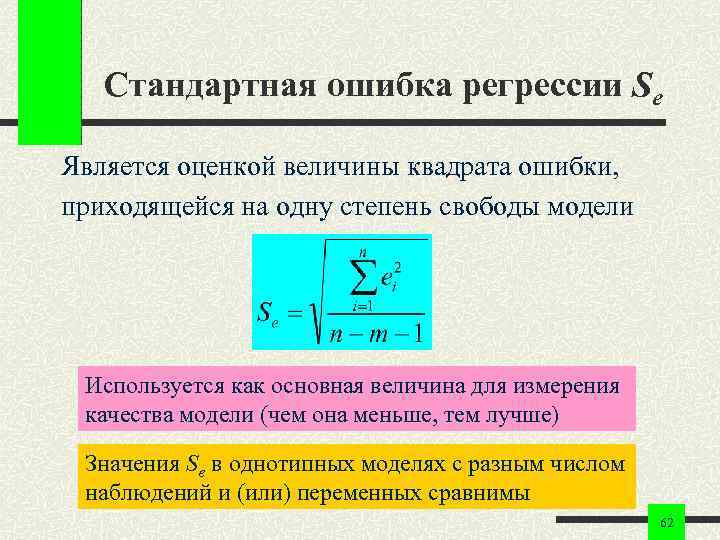 Стандартная ошибка регрессии $S_e$

Является оценкой величины квадрата ошибки, приходящейся на одну степень свободы модели

$S_e = \sqrt{\frac{\sum_{i=1}^{n} e_i^2}{n-m-1}}$

Используется как основная величина для измерения качества модели (чем она меньше, тем лучше)

Значения $S_e$ в однотипных моделях с разным числом наблюдений и (или) переменных сравнимы

62